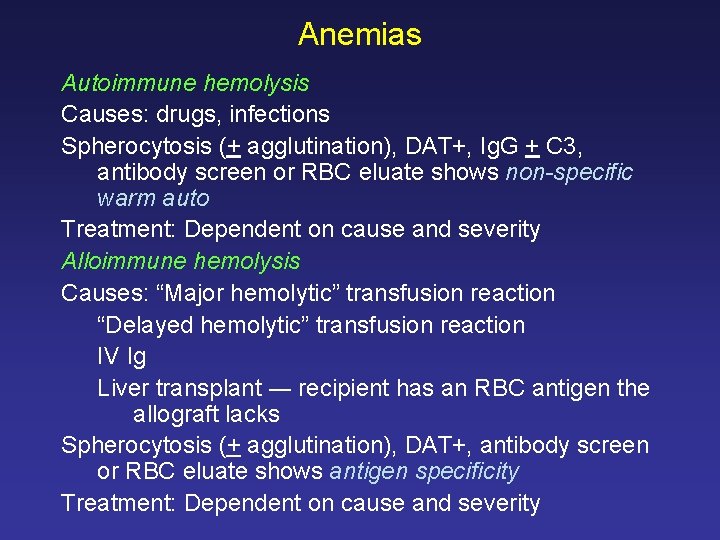 Anemias

Autoimmune hemolysis

Causes: drugs, infections

Spherocytosis ($\pm$ agglutination), DAT+, IgG $\pm$ C3, antibody screen or RBC eluate shows non-specific warm auto

Treatment: Dependent on cause and severity

Alloimmune hemolysis

Causes: “Major hemolytic” transfusion reaction

“Delayed hemolytic” transfusion reaction

IV Ig

Liver transplant — recipient has an RBC antigen the allograft lacks

Spherocytosis ($\pm$ agglutination), DAT+, antibody screen or RBC eluate shows antigen specificity

Treatment: Dependent on cause and severity